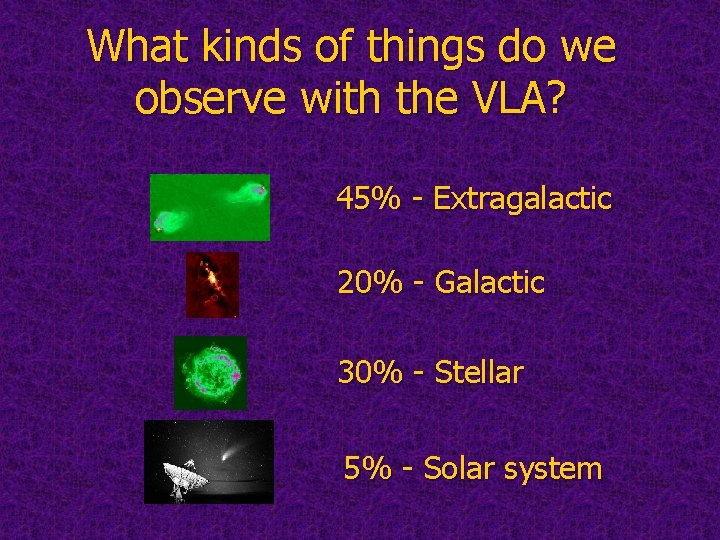 What kinds of things do we observe with the VLA?

45% - Extragalactic

20% - Galactic

30% - Stellar

5% - Solar system